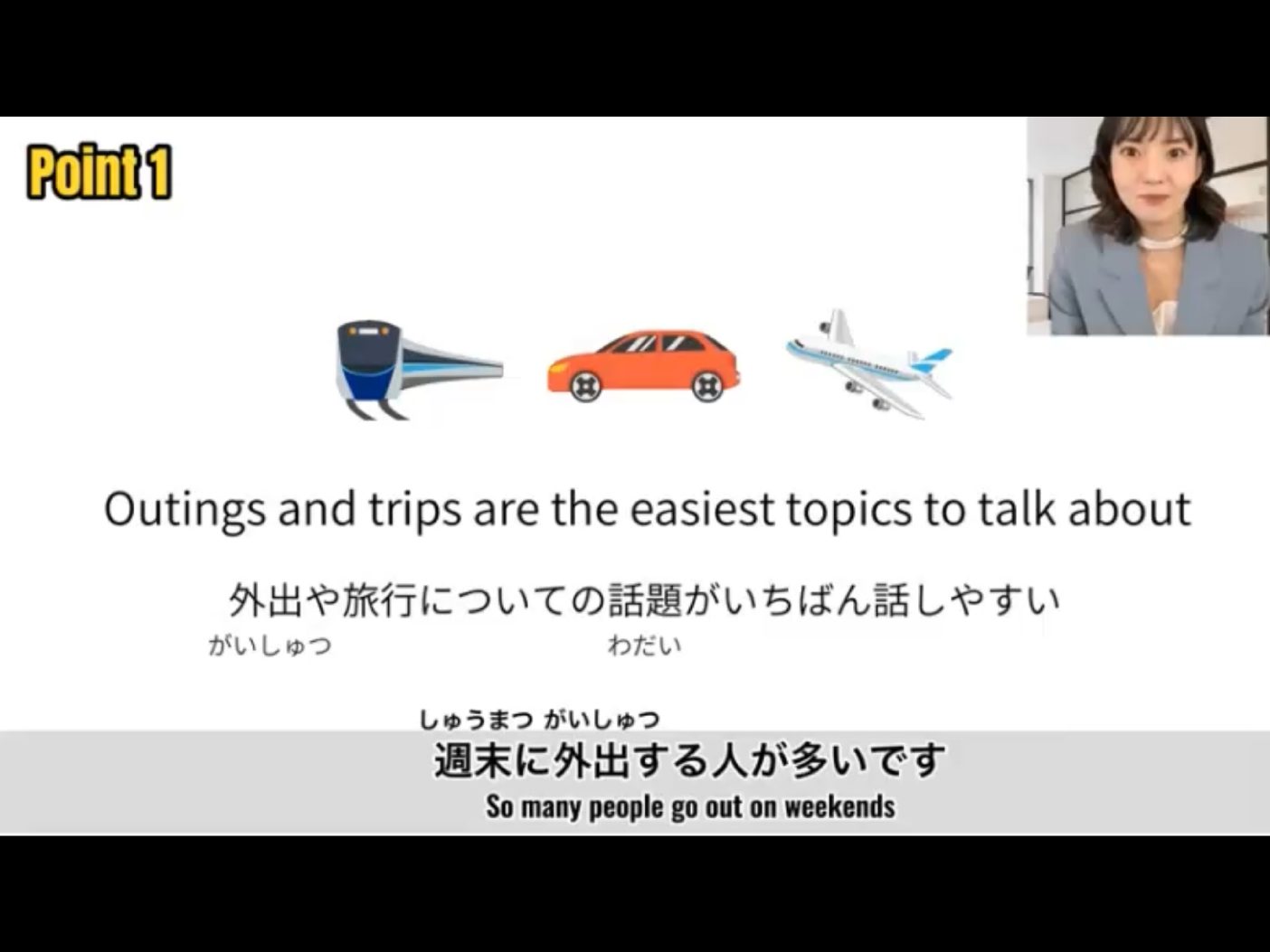 Point 1

Outings and trips are the easiest topics to talk about

外出や旅行についての話題がいちばん話しやすい
がいしゅつ わだい

しゅうまつ がいしゅつ
週末に外出する人が多いです
So many people go out on weekends